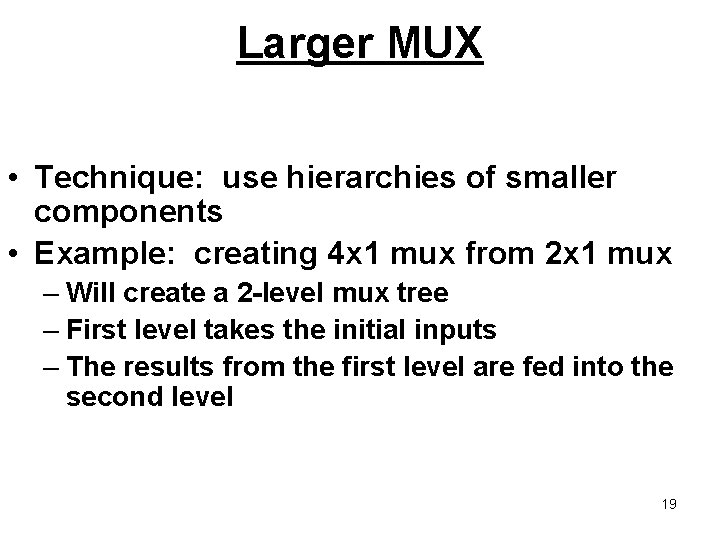 Larger MUX

• Technique: use hierarchies of smaller components
• Example: creating 4x1 mux from 2x1 mux
– Will create a 2-level mux tree
– First level takes the initial inputs
– The results from the first level are fed into the second level

19